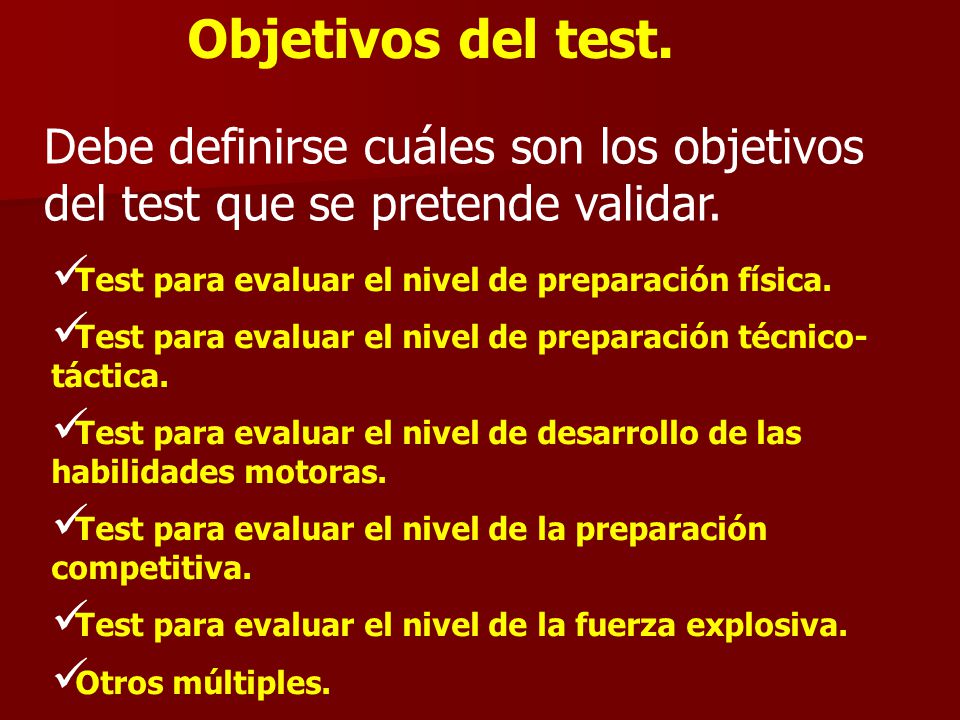 Objetivos del test.

Debe definirse cuáles son los objetivos del test que se pretende validar.

✓Test para evaluar el nivel de preparación física.

✓Test para evaluar el nivel de preparación técnico-táctica.

✓Test para evaluar el nivel de desarrollo de las habilidades motoras.

✓Test para evaluar el nivel de la preparación competitiva.

✓Test para evaluar el nivel de la fuerza explosiva.

✓Otros múltiples.